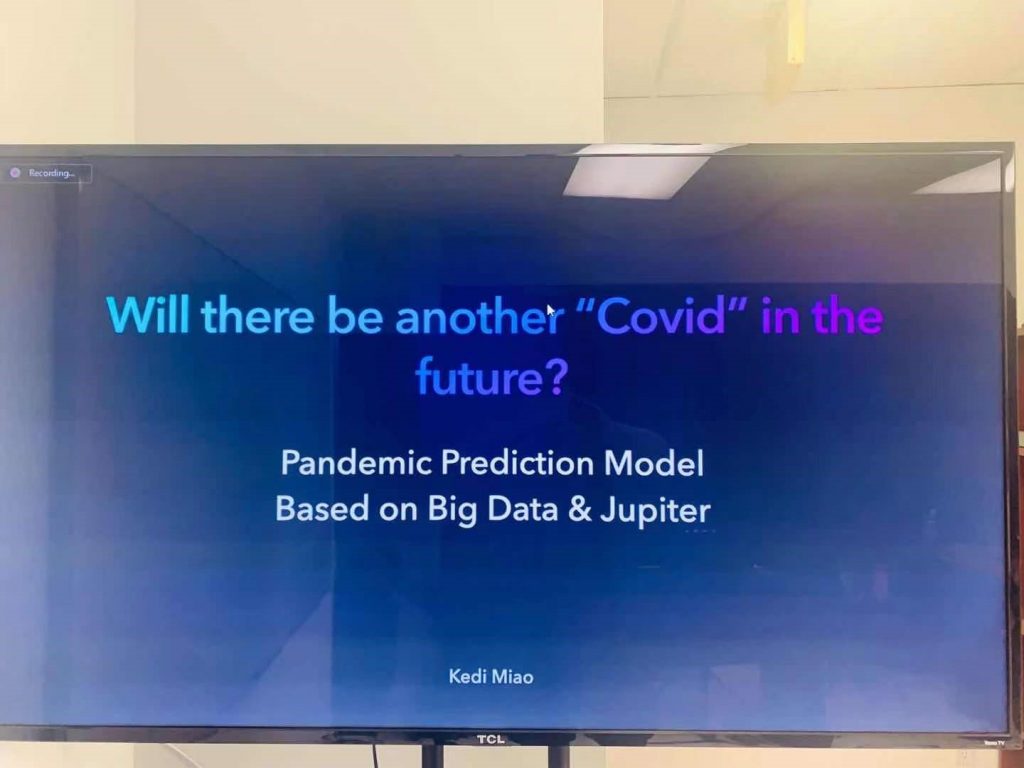 Recording...

Will there be another "Covid" in the future?

Pandemic Prediction Model
Based on Big Data & Jupiter

Kedi Miao

TCL